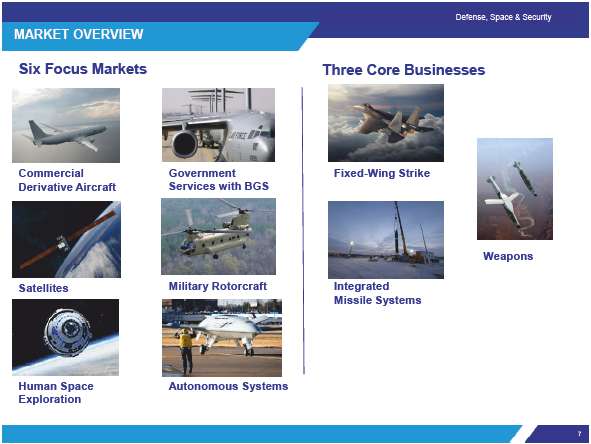 Defense, Space & Security

MARKET OVERVIEW

Six Focus Markets

Commercial Derivative Aircraft

Government Services with BGS

Satellites

Military Rotorcraft

Human Space Exploration

Autonomous Systems

Three Core Businesses

Fixed-Wing Strike

Integrated Missile Systems

Weapons

7